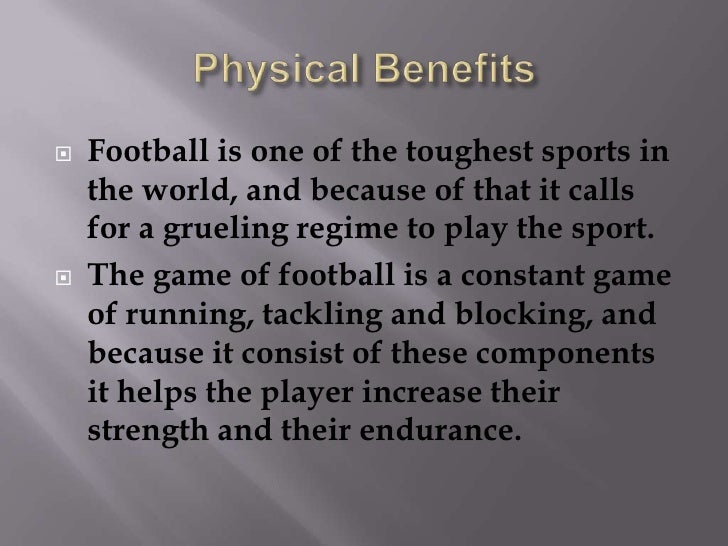 Physical Benefits

Football is one of the toughest sports in the world, and because of that it calls for a grueling regime to play the sport.

The game of football is a constant game of running, tackling and blocking, and because it consist of these components it helps the player increase their strength and their endurance.